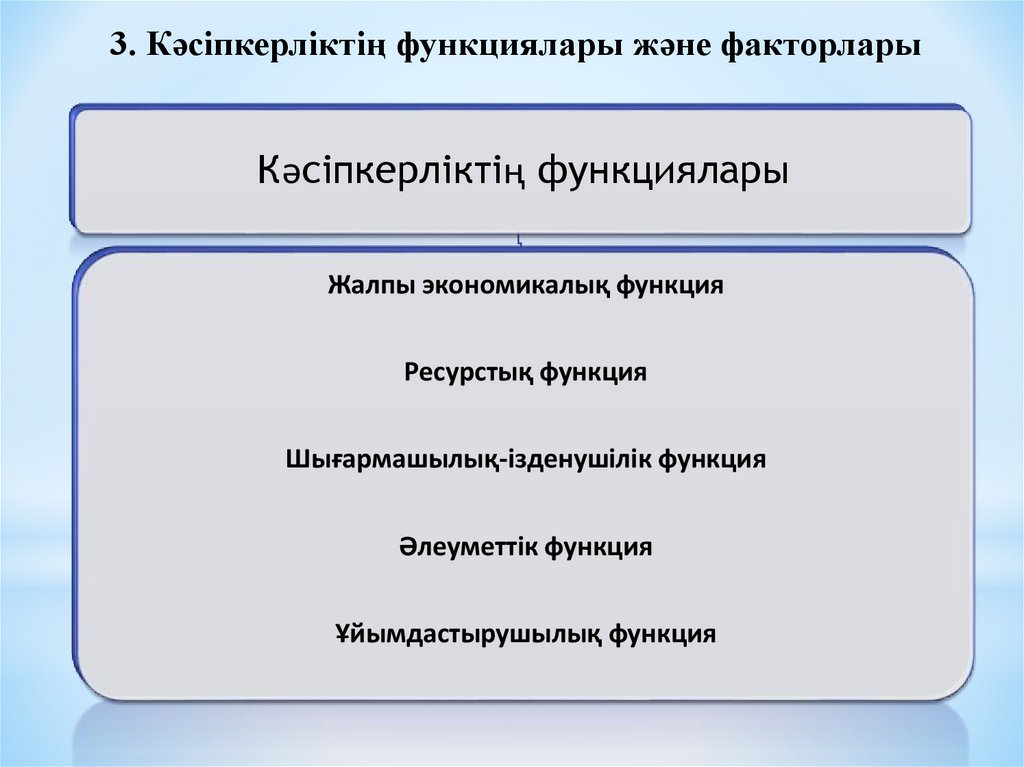 3. Кәсіпкерліктің функциялары және факторлары

Кәсіпкерліктің функциялары

Жалпы экономикалық функция

Ресурстық функция

Шығармашылық-ізденушілік функция

Әлеуметтік функция

Ұйымдастырушылық функция